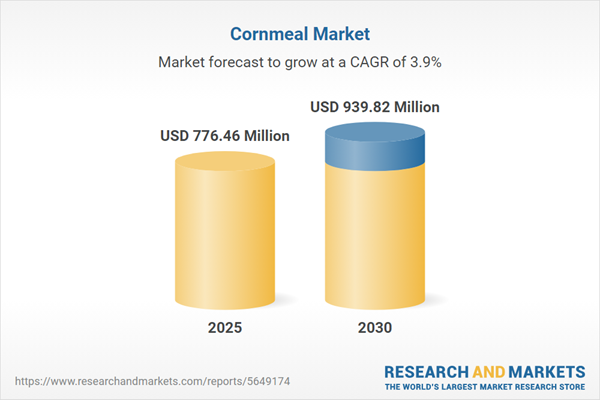 Cornmeal Market

Market forecast to grow at a CAGR of 3.9%

USD 776.46 Million

USD 939.82 Million

2025

2030

https://www.researchandmarkets.com/reports/5649174

RESEARCH AND MARKETS
THE WORLD'S LARGEST MARKET RESEARCH STORE